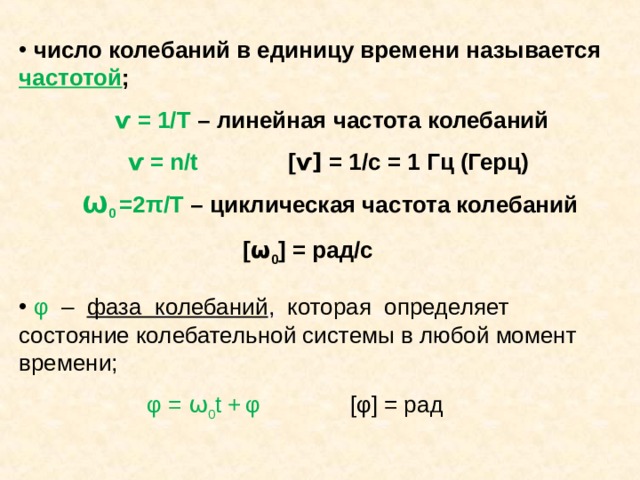 • число колебаний в единицу времени называется частотой;

$\nu = 1/T$ – линейная частота колебаний

$\nu = n/t$ $[\nu] = 1/c = 1$ Гц (Герц)

$\omega_0 = 2\pi/T$ – циклическая частота колебаний

$[\omega_0]$ = рад/с

• $\varphi$ – фаза колебаний, которая определяет состояние колебательной системы в любой момент времени;

$\varphi = \omega_0 t + \varphi$ $[\varphi]$ = рад